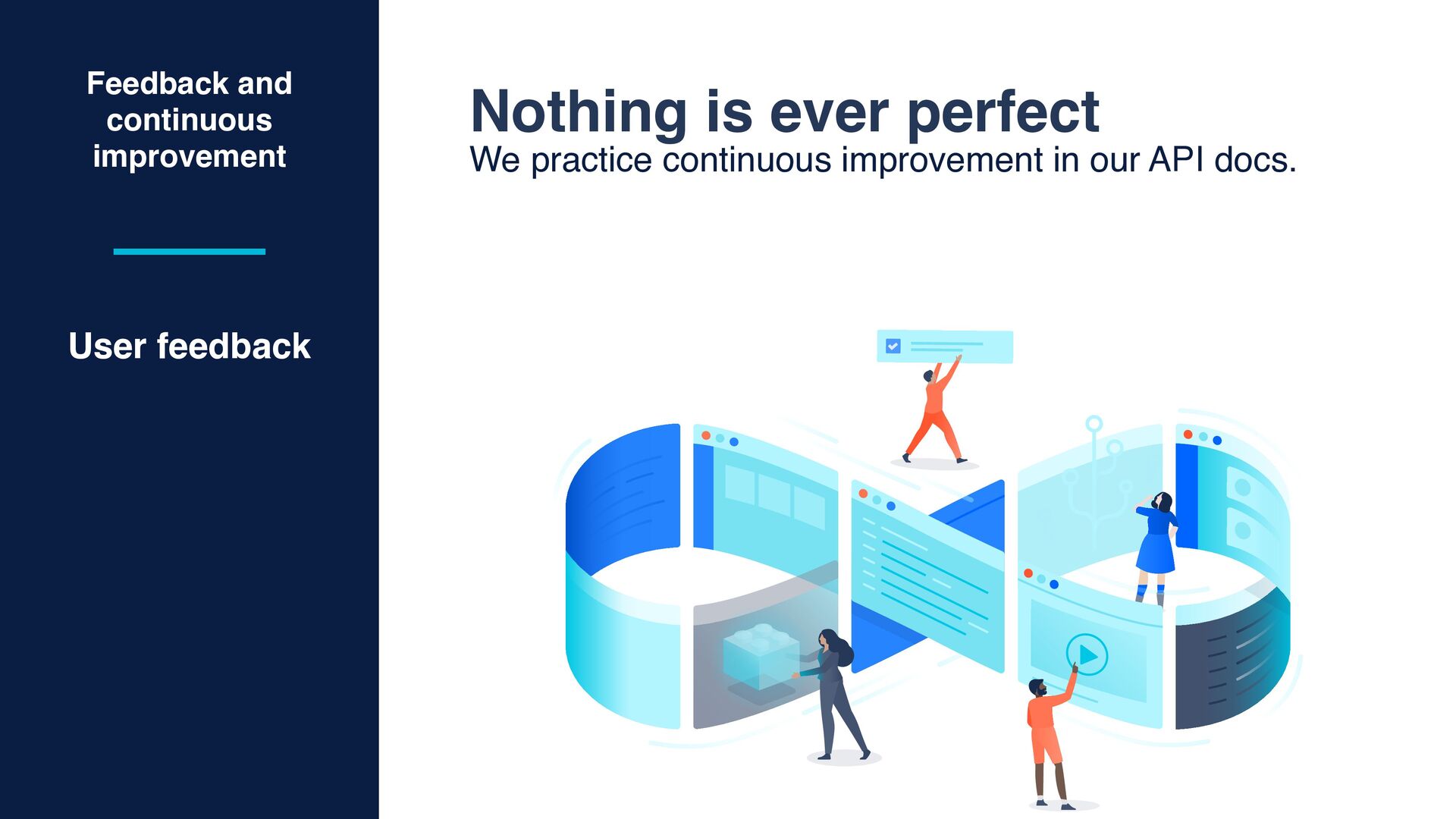 Feedback and continuous improvement

User feedback

Nothing is ever perfect

We practice continuous improvement in our API docs.